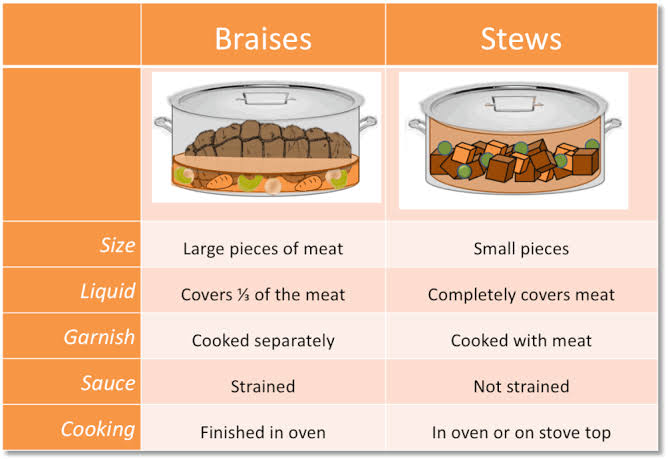 |  | Braises | Stews |
|---|---|---|
|  |  |  |
| Size | Large pieces of meat | Small pieces |
| Liquid | Covers ⅓ of the meat | Completely covers meat |
| Garnish | Cooked separately | Cooked with meat |
| Sauce | Strained | Not strained |
| Cooking | Finished in oven | In oven or on stove top |